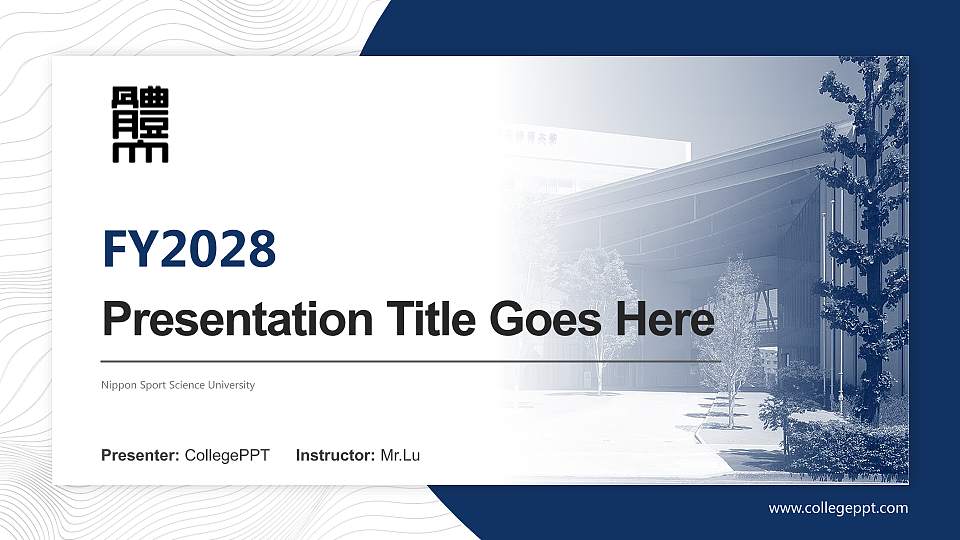 體

FY2028

Presentation Title Goes Here

Nippon Sport Science University

Presenter: CollegePPT Instructor: Mr.Lu

www.collegeppt.com